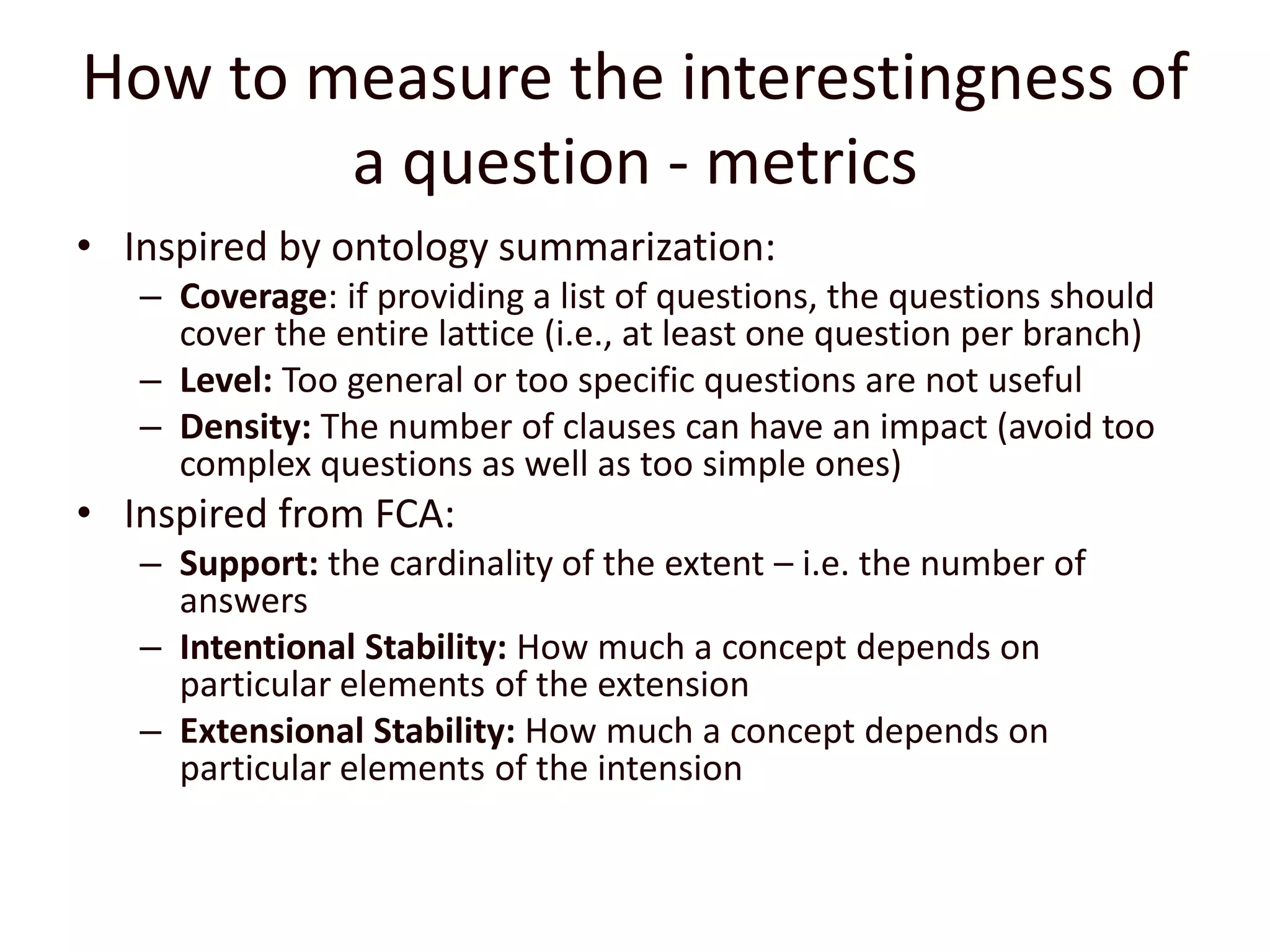 How to measure the interestingness of a question - metrics

• Inspired by ontology summarization:
– Coverage: if providing a list of questions, the questions should cover the entire lattice (i.e., at least one question per branch)
– Level: Too general or too specific questions are not useful
– Density: The number of clauses can have an impact (avoid too complex questions as well as too simple ones)

• Inspired from FCA:
– Support: the cardinality of the extent – i.e. the number of answers
– Intentional Stability: How much a concept depends on particular elements of the extension
– Extensional Stability: How much a concept depends on particular elements of the intension